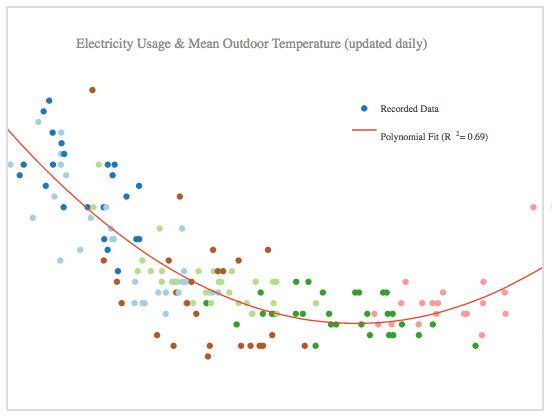 Electricity Usage & Mean Outdoor Temperature (updated daily)

Recorded Data

Polynomial Fit ($R^2 = 0.69$)